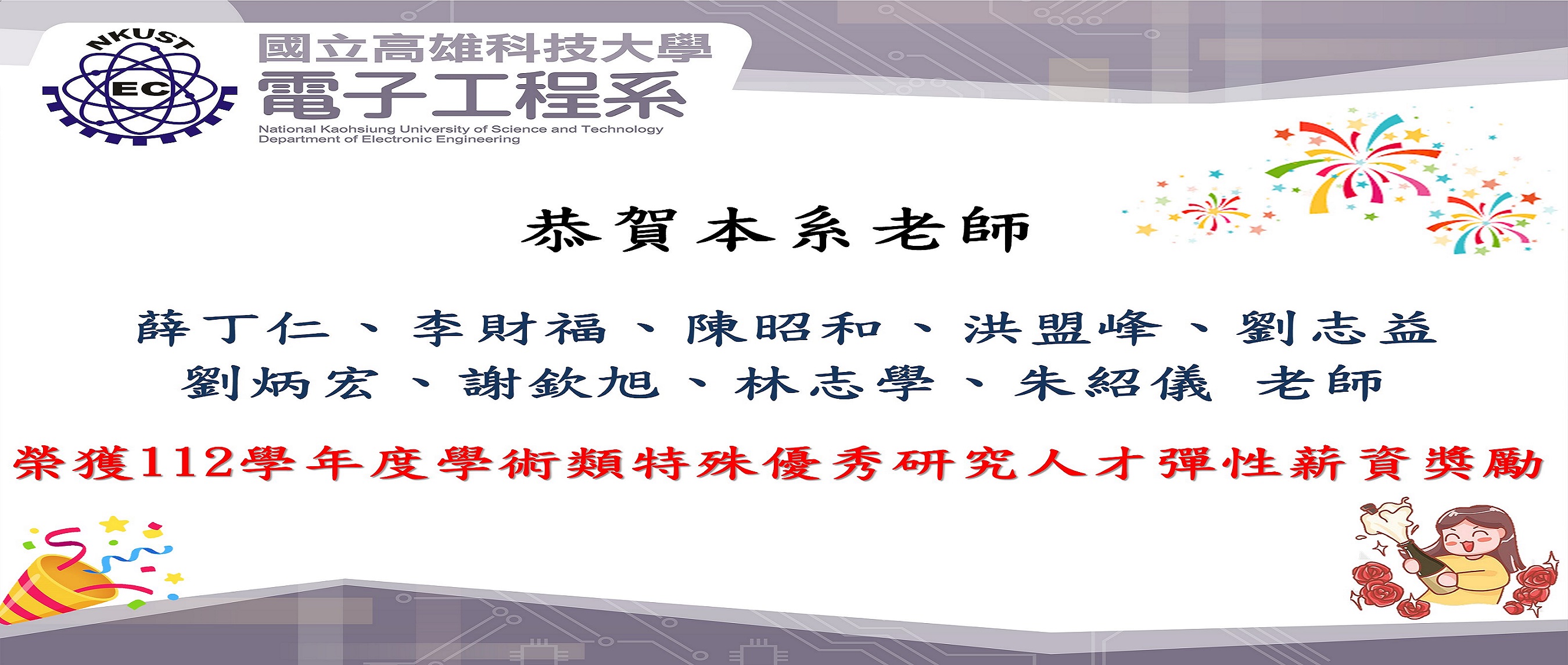 NKUST
EC
國立高雄科技大學
電子工程系
National Kaohsiung University of Science and Technology
Department of Electronic Engineering

恭賀本系老師

薛丁仁、李財福、陳昭和、洪盟峰、劉志益
劉炳宏、謝欽旭、林志學、朱紹儀 老師

榮獲112學年度學術類特殊優秀研究人才彈性薪資獎勵